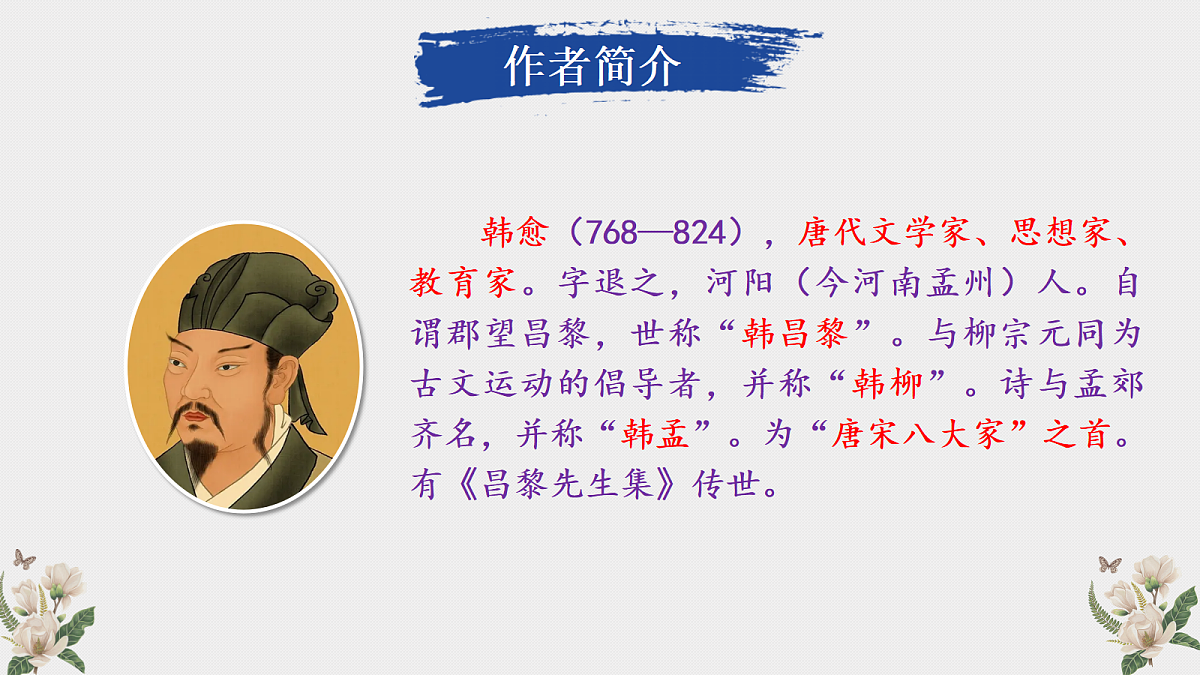 作者简介

韩愈（768—824），唐代文学家、思想家、教育家。字退之，河阳（今河南孟州）人。自谓郡望昌黎，世称“韩昌黎”。与柳宗元同为古文运动的倡导者，并称“韩柳”。诗与孟郊齐名，并称“韩孟”。为“唐宋八大家”之首。有《昌黎先生集》传世。